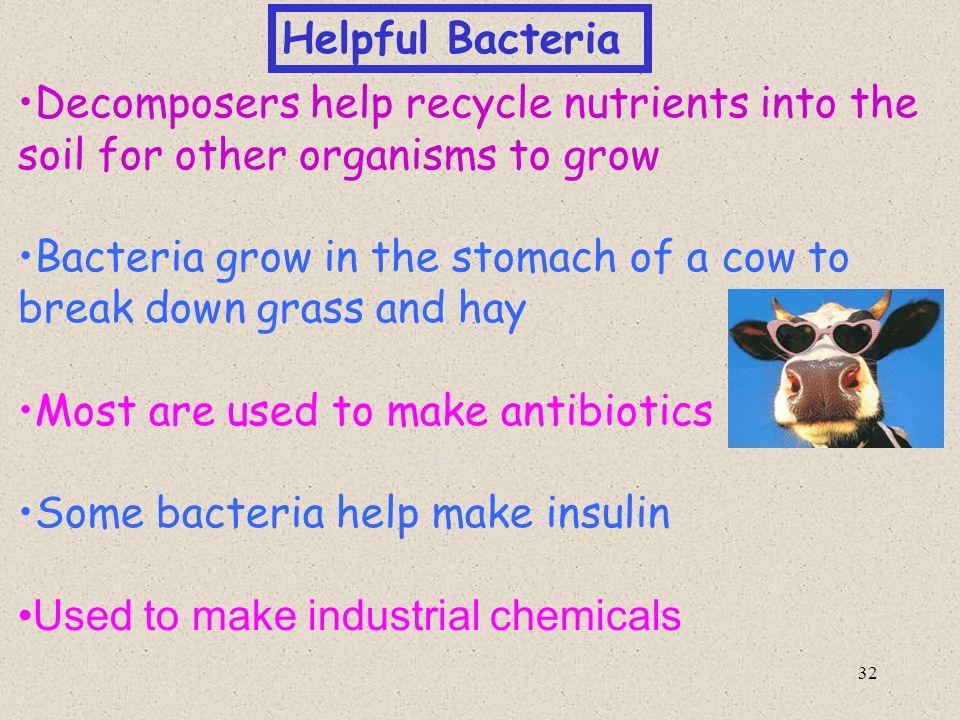 Helpful Bacteria

•Decomposers help recycle nutrients into the soil for other organisms to grow

•Bacteria grow in the stomach of a cow to break down grass and hay

•Most are used to make antibiotics

•Some bacteria help make insulin

•Used to make industrial chemicals

32